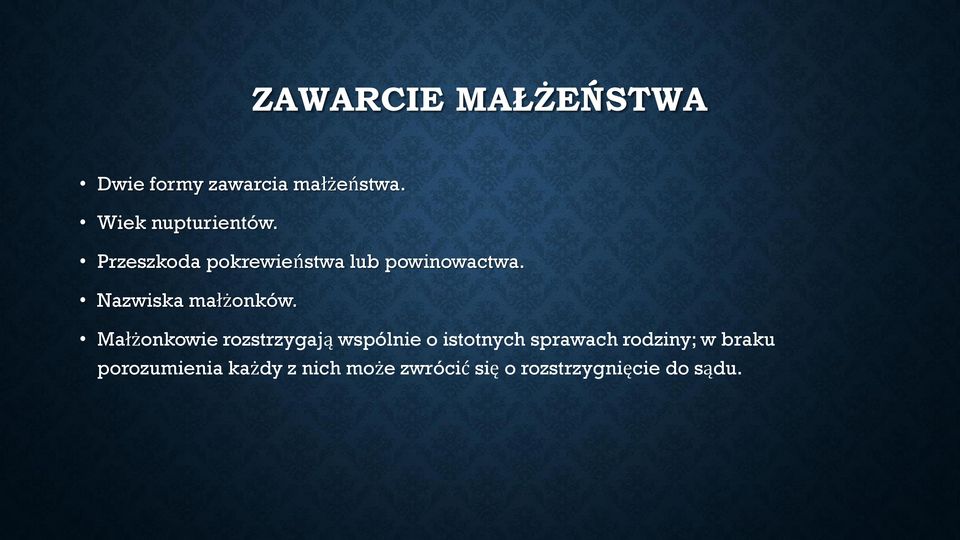 ZAWARCIE MAŁŻEŃSTWA

• Dwie formy zawarcia małżeństwa.

• Wiek nupturientów.

• Przeszkoda pokrewieństwa lub powinowactwa.

• Nazwiska małżonków.

• Małżonkowie rozstrzygają wspólnie o istotnych sprawach rodziny; w braku porozumienia każdy z nich może zwrócić się o rozstrzygnięcie do sądu.